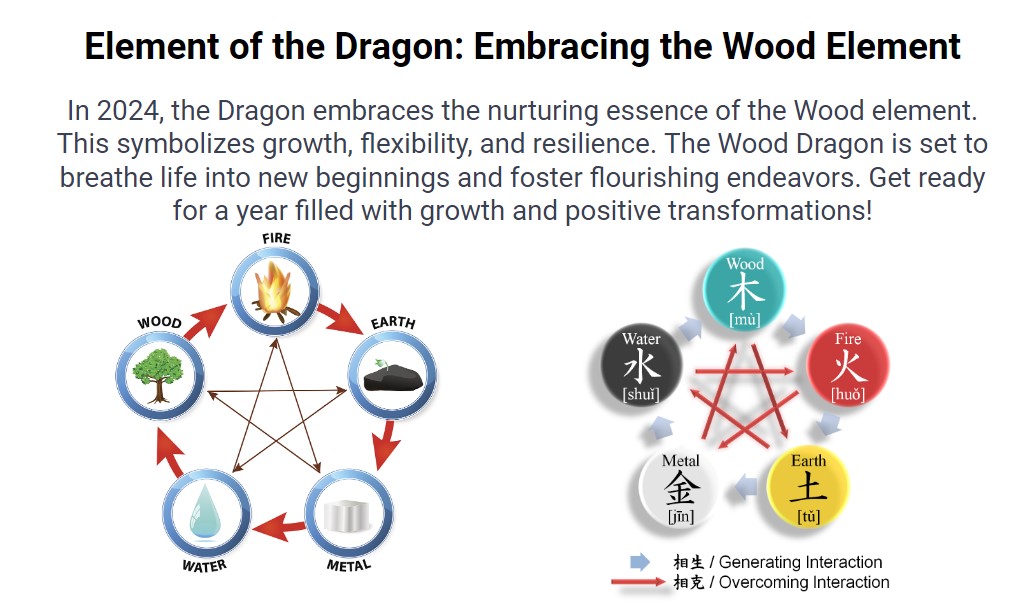 Element of the Dragon: Embracing the Wood Element

In 2024, the Dragon embraces the nurturing essence of the Wood element. This symbolizes growth, flexibility, and resilience. The Wood Dragon is set to breathe life into new beginnings and foster flourishing endeavors. Get ready for a year filled with growth and positive transformations!

FIRE
EARTH
METAL
WATER
WOOD

Wood
木
[mù]
Fire
火
[huǒ]
Earth
土
[tǔ]
Metal
金
[jīn]
Water
水
[shuǐ]

相生 / Generating Interaction
相克 / Overcoming Interaction